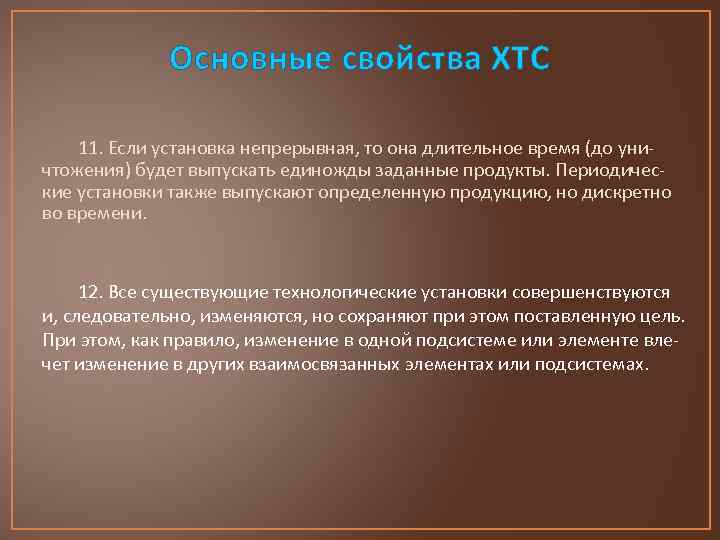 Основные свойства ХТС

11. Если установка непрерывная, то она длительное время (до уничтожения) будет выпускать единожды заданные продукты. Периодические установки также выпускают определенную продукцию, но дискретно во времени.

12. Все существующие технологические установки совершенствуются и, следовательно, изменяются, но сохраняют при этом поставленную цель. При этом, как правило, изменение в одной подсистеме или элементе влечет изменение в других взаимосвязанных элементах или подсистемах.